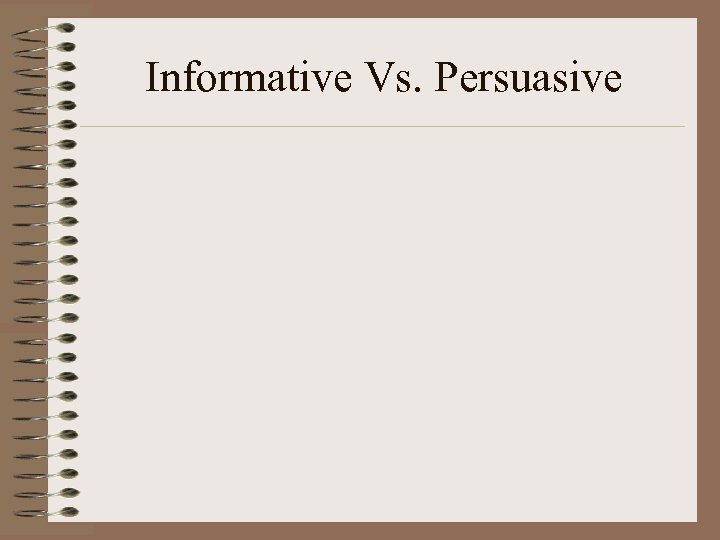 Informative Vs. Persuasive